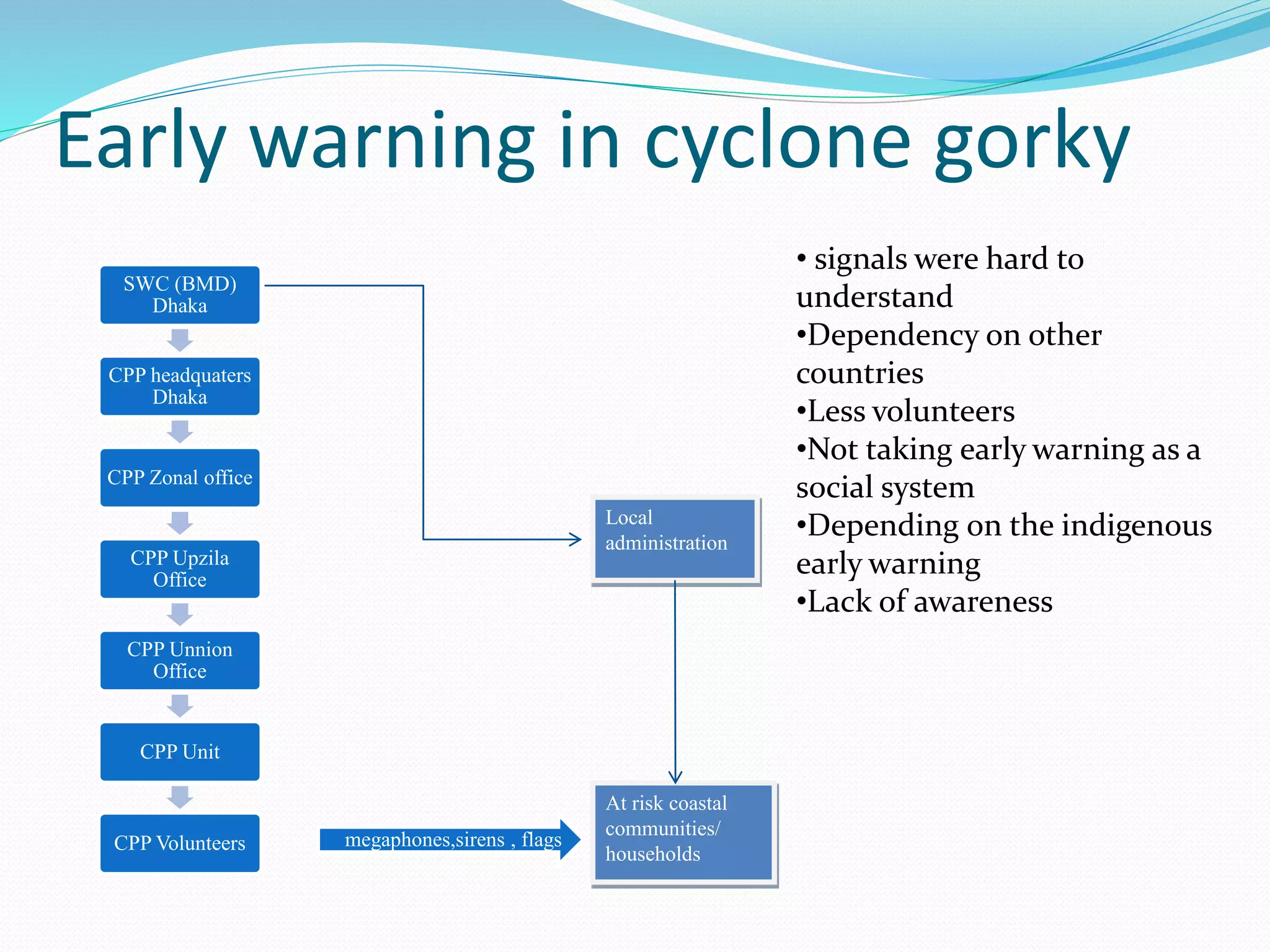 Early warning in cyclone gorky

SWC (BMD) Dhaka

CPP headquaters Dhaka

CPP Zonal office

CPP Upzila Office

CPP Unnion Office

CPP Unit

CPP Volunteers

megaphones,sirens , flags

Local administration

At risk coastal communities/ households

• signals were hard to understand
•Dependency on other countries
•Less volunteers
•Not taking early warning as a social system
•Depending on the indigenous early warning
•Lack of awareness